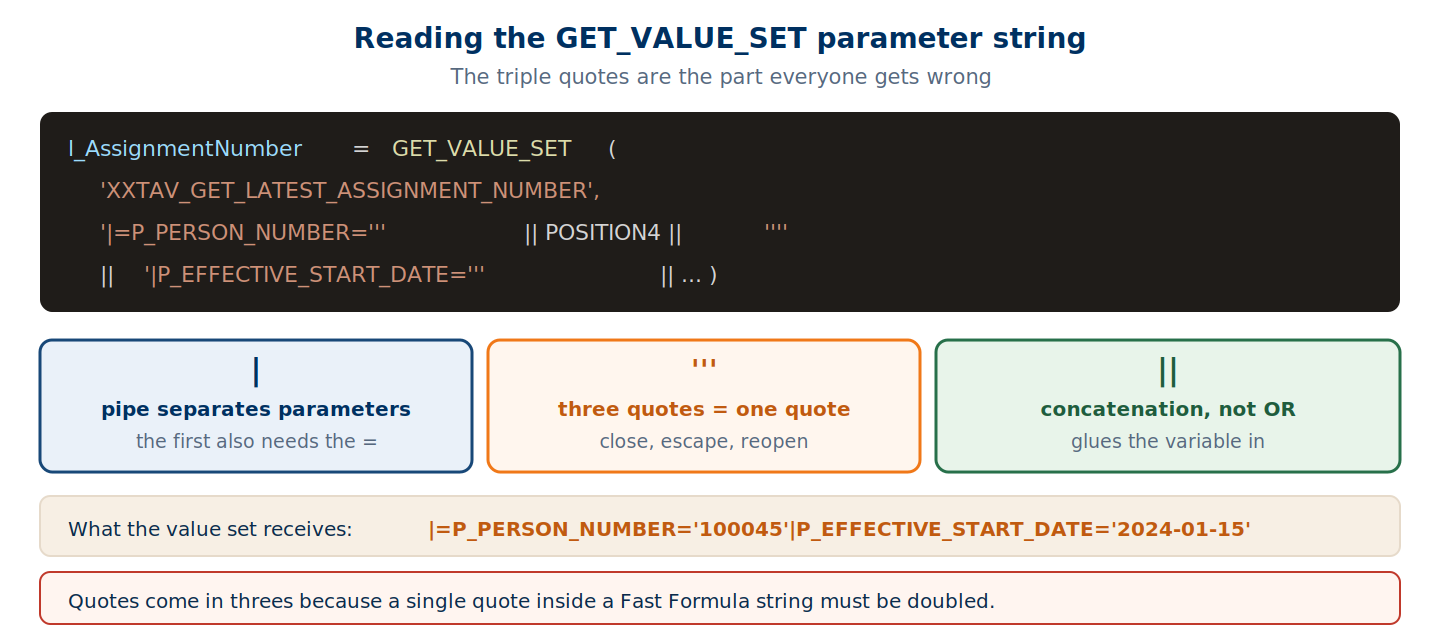 Reading the GET_VALUE_SET parameter string

The triple quotes are the part everyone gets wrong

l_AssignmentNumber = GET_VALUE_SET (
'XXTAV_GET_LATEST_ASSIGNMENT_NUMBER',
'|=P_PERSON_NUMBER=''' || POSITION4 || ''''
|| '|P_EFFECTIVE_START_DATE=''' || ... )

|
pipe separates parameters
the first also needs the =

'''
three quotes = one quote
close, escape, reopen

||
concatenation, not OR
glues the variable in

What the value set receives: |=P_PERSON_NUMBER='100045'|P_EFFECTIVE_START_DATE='2024-01-15'

Quotes come in threes because a single quote inside a Fast Formula string must be doubled.